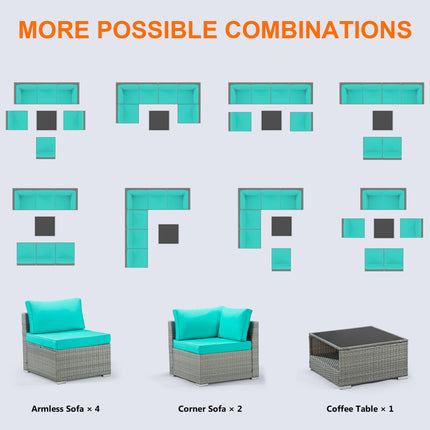 MORE POSSIBLE COMBINATIONS

Armless Sofa × 4

Corner Sofa × 2

Coffee Table × 1